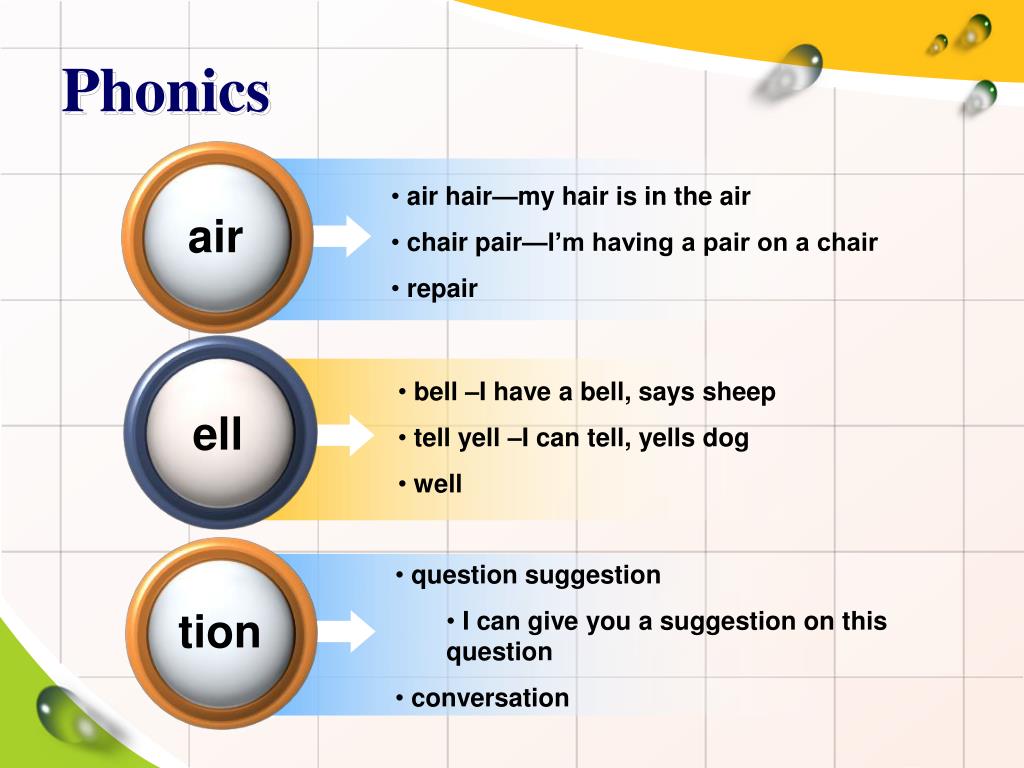 Phonics

air

• air hair—my hair is in the air
• chair pair—I'm having a pair on a chair
• repair

ell

• bell –I have a bell, says sheep
• tell yell –I can tell, yells dog
• well

tion

• question suggestion
• I can give you a suggestion on this question
• conversation